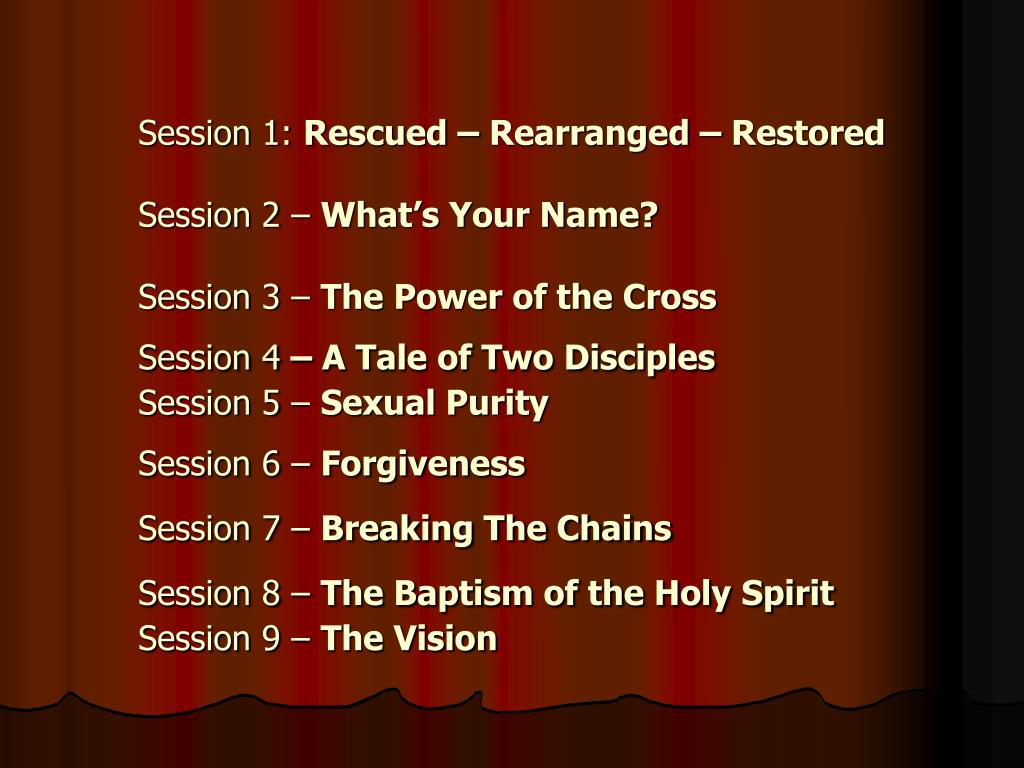 Session 1: Rescued – Rearranged – Restored

Session 2 – What's Your Name?

Session 3 – The Power of the Cross

Session 4 – A Tale of Two Disciples
Session 5 – Sexual Purity

Session 6 – Forgiveness

Session 7 – Breaking The Chains

Session 8 – The Baptism of the Holy Spirit
Session 9 – The Vision